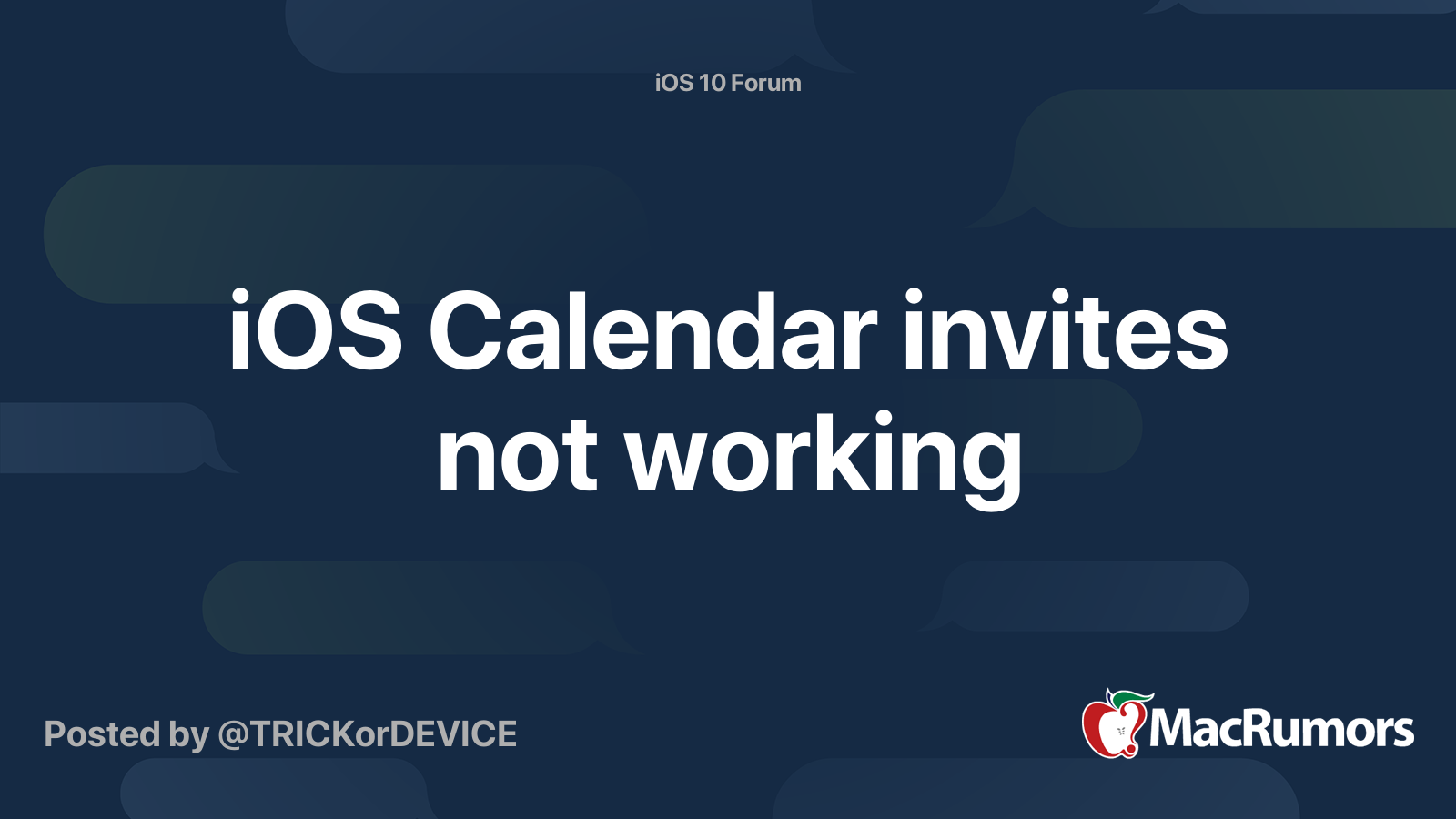 iOS 10 Forum

iOS Calendar invites not working

Posted by @TRICKorDEVICE

MacRumors